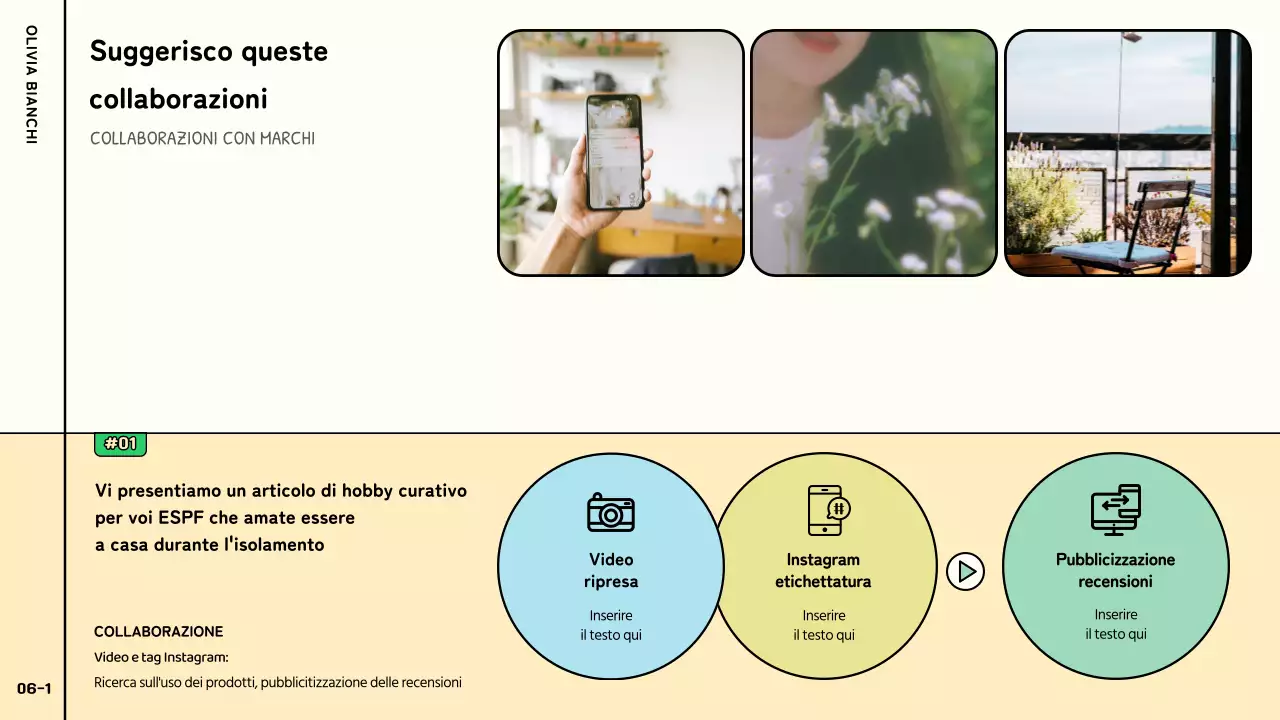 OLIVIA BIANCHI

Suggerisco queste collaborazioni

COLLABORAZIONI CON MARCHI

#01

Vi presentiamo un articolo di hobby curativo per voi ESPF che amate essere a casa durante l'isolamento

COLLABORAZIONE

Video e tag Instagram:

Ricerca sull'uso dei prodotti, pubblicitizzazione delle recensioni

Video ripresa

Inserire il testo qui

Instagram etichettatura

Inserire il testo qui

Pubblicizzazione recensioni

Inserire il testo qui

06-1